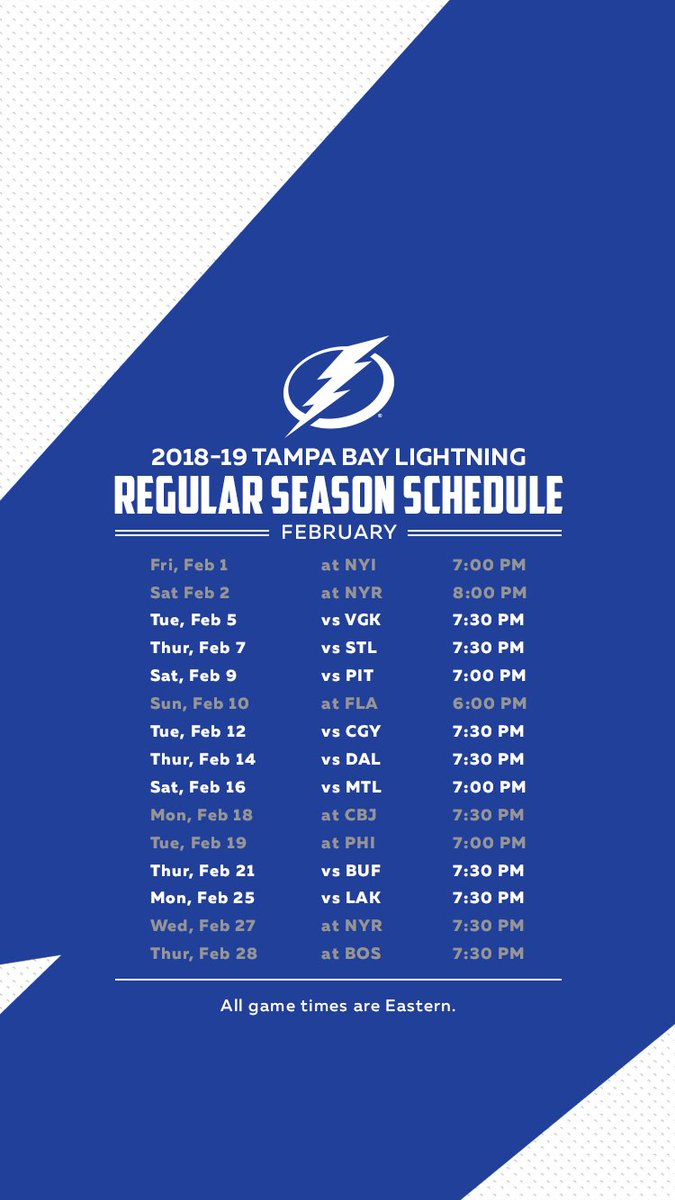 2018-19 TAMPA BAY LIGHTNING
REGULAR SEASON SCHEDULE
FEBRUARY

| | | |
|---|---|---|
| Fri, Feb 1 | at NYI | 7:00 PM |
| Sat Feb 2 | at NYR | 8:00 PM |
| Tue, Feb 5 | vs VGK | 7:30 PM |
| Thur, Feb 7 | vs STL | 7:30 PM |
| Sat, Feb 9 | vs PIT | 7:00 PM |
| Sun, Feb 10 | at FLA | 6:00 PM |
| Tue, Feb 12 | vs CGY | 7:30 PM |
| Thur, Feb 14 | vs DAL | 7:30 PM |
| Sat, Feb 16 | vs MTL | 7:00 PM |
| Mon, Feb 18 | at CBJ | 7:30 PM |
| Tue, Feb 19 | at PHI | 7:00 PM |
| Thur, Feb 21 | vs BUF | 7:30 PM |
| Mon, Feb 25 | vs LAK | 7:30 PM |
| Wed, Feb 27 | at NYR | 7:30 PM |
| Thur, Feb 28 | at BOS | 7:30 PM |

All game times are Eastern.